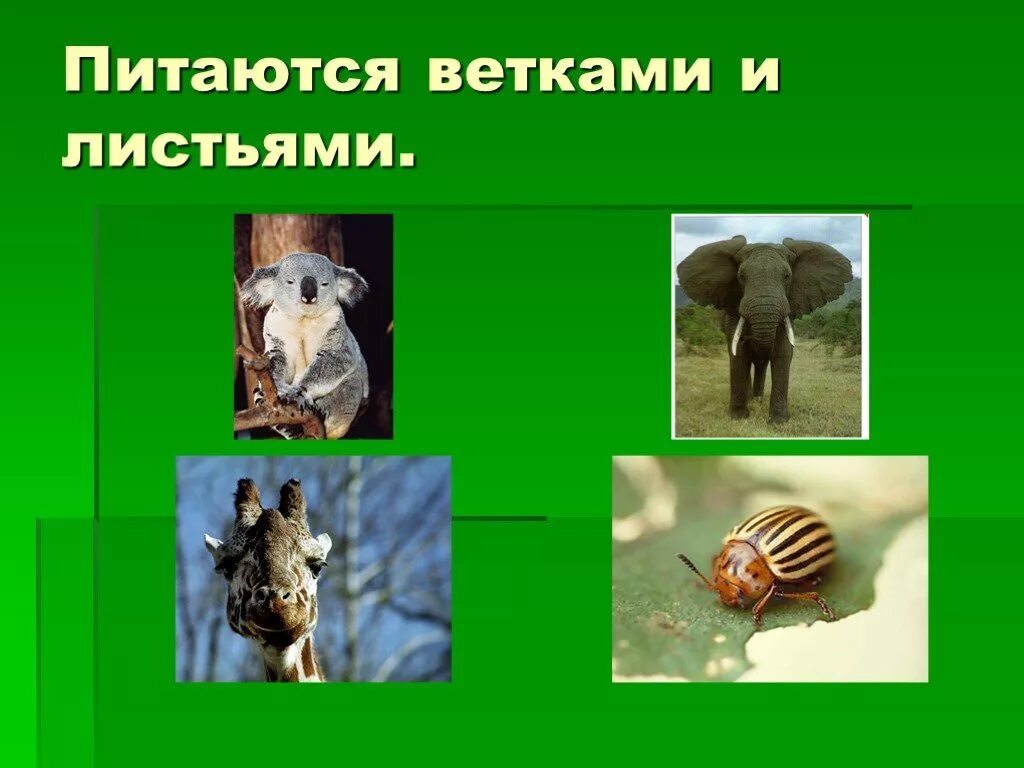 Питаются ветками и листьями.